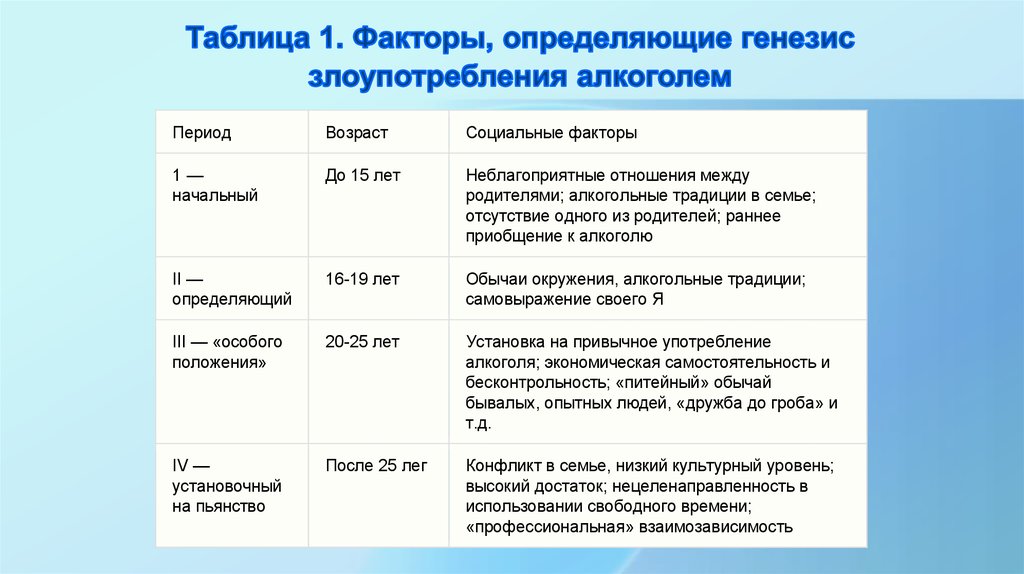 Таблица 1. Факторы, определяющие генезис злоупотребления алкоголем

| Период | Возраст | Социальные факторы |
|---|---|---|
| 1 — начальный | До 15 лет | Неблагоприятные отношения между родителями; алкогольные традиции в семье; отсутствие одного из родителей; раннее приобщение к алкоголю |
| II — определяющий | 16-19 лет | Обычаи окружения, алкогольные традиции; самовыражение своего Я |
| III — «особого положения» | 20-25 лет | Установка на привычное употребление алкоголя; экономическая самостоятельность и бесконтрольность; «питейный» обычай бывалых, опытных людей, «дружба до гроба» и т.д. |
| IV — установочный на пьянство | После 25 лег | Конфликт в семье, низкий культурный уровень; высокий достаток; нецеленаправленность в использовании свободного времени; «профессиональная» взаимозависимость |